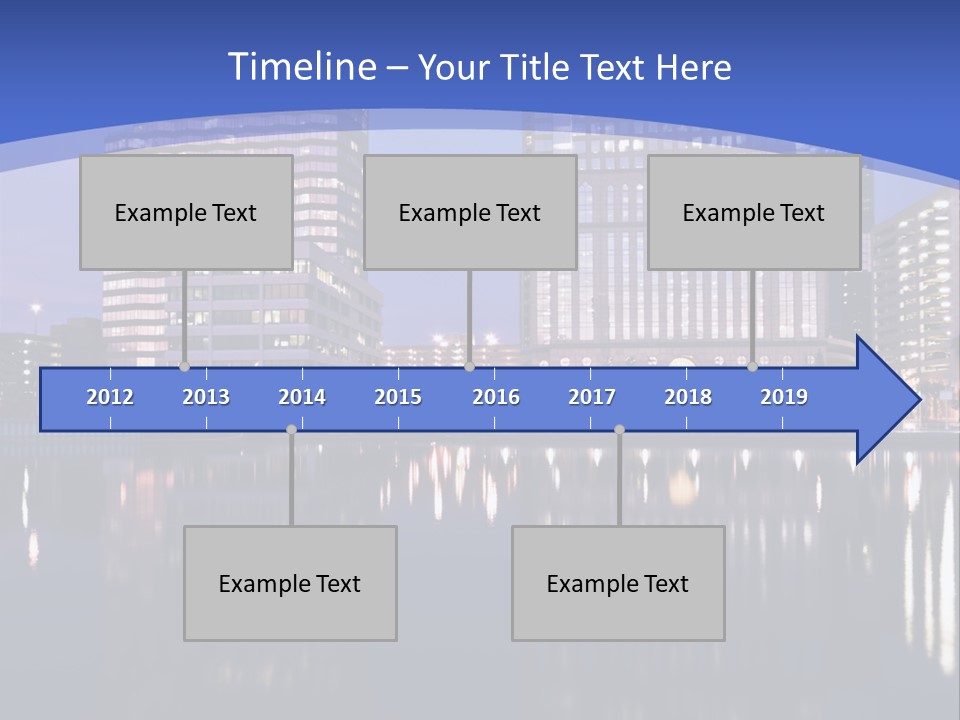 Timeline – Your Title Text Here

Example Text

Example Text

Example Text

2012 2013 2014 2015 2016 2017 2018 2019

Example Text

Example Text